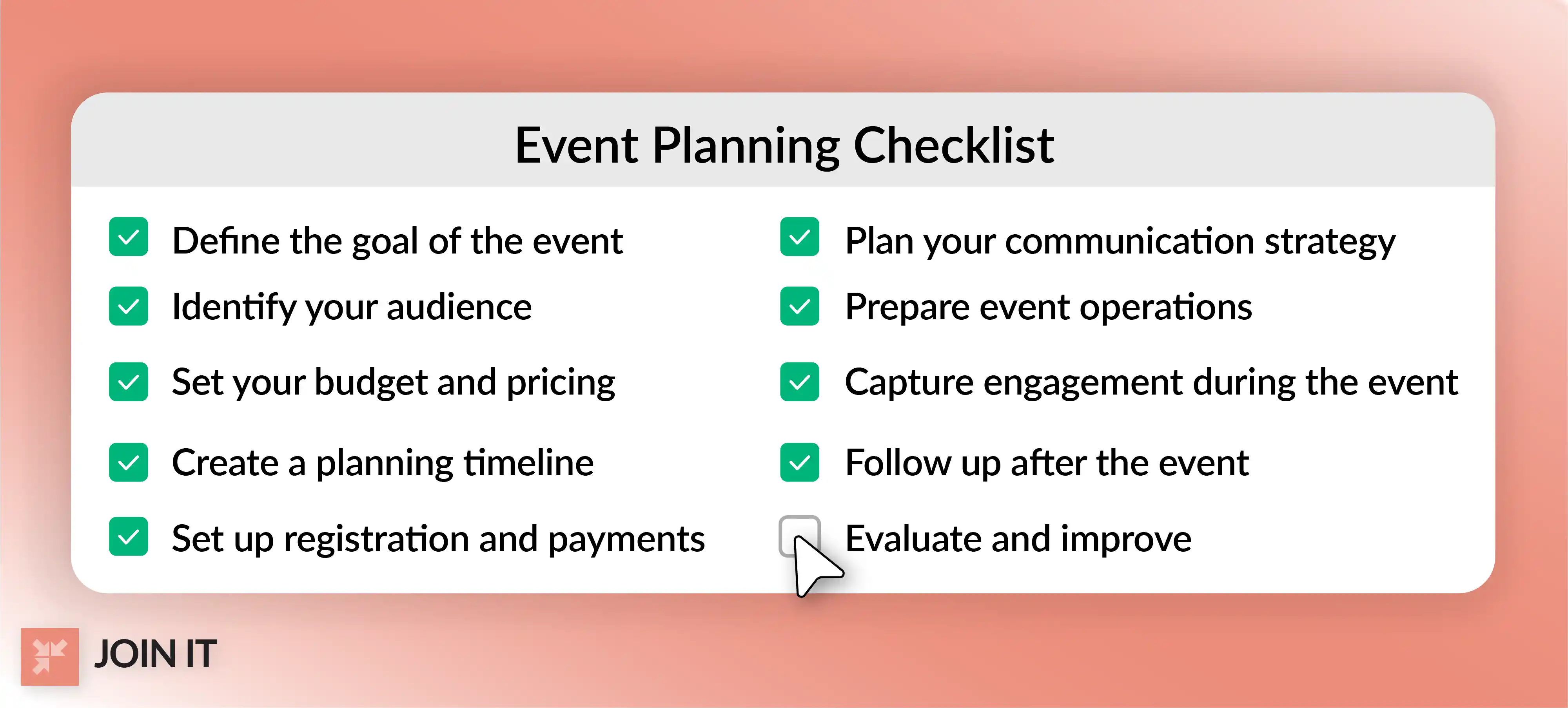 Event Planning Checklist

Define the goal of the event
Identify your audience
Set your budget and pricing
Create a planning timeline
Set up registration and payments

Plan your communication strategy
Prepare event operations
Capture engagement during the event
Follow up after the event
Evaluate and improve

JOIN IT